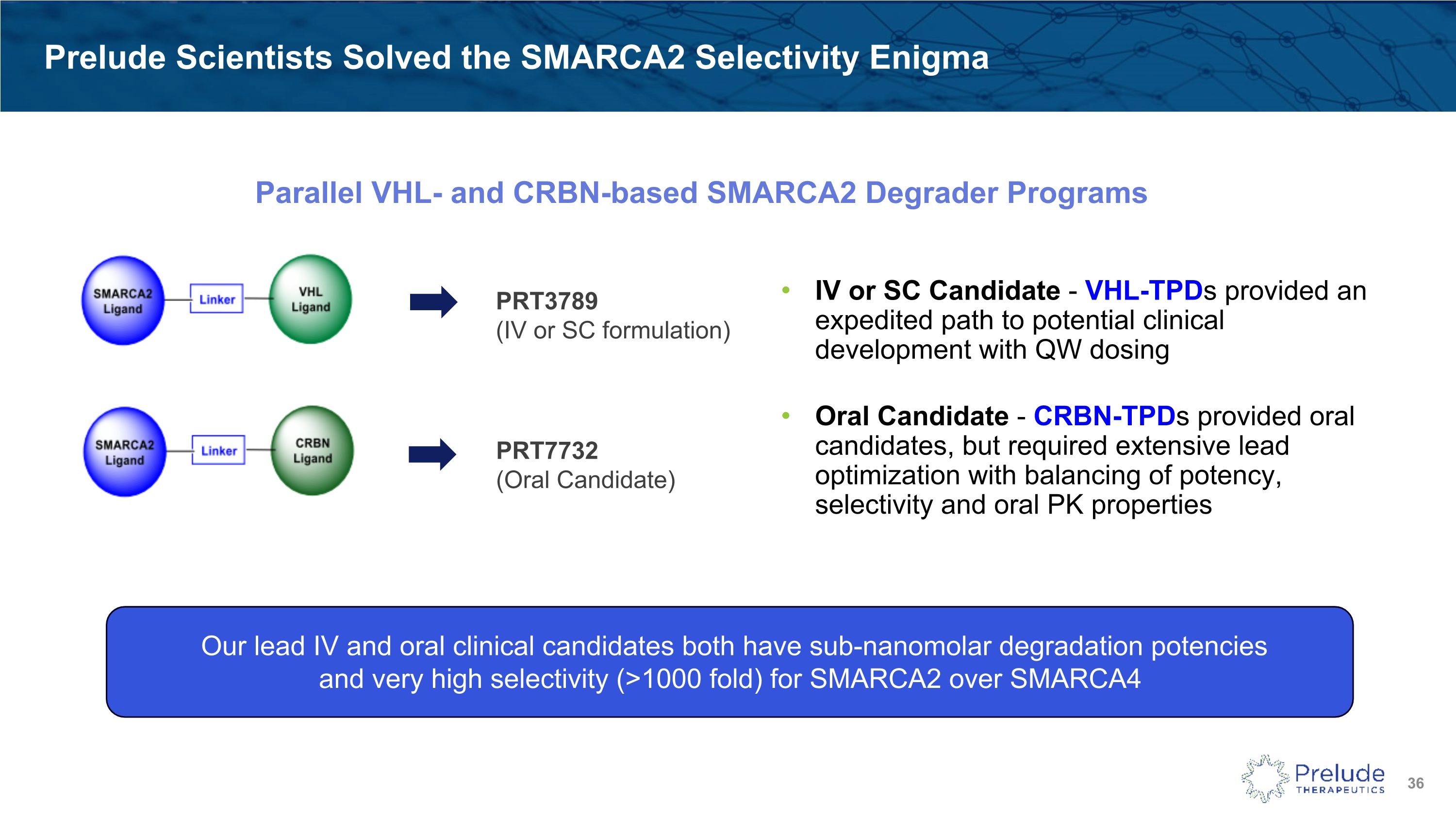 Prelude Scientists Solved the SMARCA2 Selectivity Enigma

Parallel VHL- and CRBN-based SMARCA2 Degrader Programs

SMARCA2 Ligand

Linker

VHL Ligand

PRT3789
(IV or SC formulation)

SMARCA2 Ligand

Linker

CRBN Ligand

PRT7732
(Oral Candidate)

• IV or SC Candidate - VHL-TPDs provided an expedited path to potential clinical development with QW dosing

• Oral Candidate - CRBN-TPDs provided oral candidates, but required extensive lead optimization with balancing of potency, selectivity and oral PK properties

Our lead IV and oral clinical candidates both have sub-nanomolar degradation potencies and very high selectivity (>1000 fold) for SMARCA2 over SMARCA4

Prelude THERAPEUTICS

36